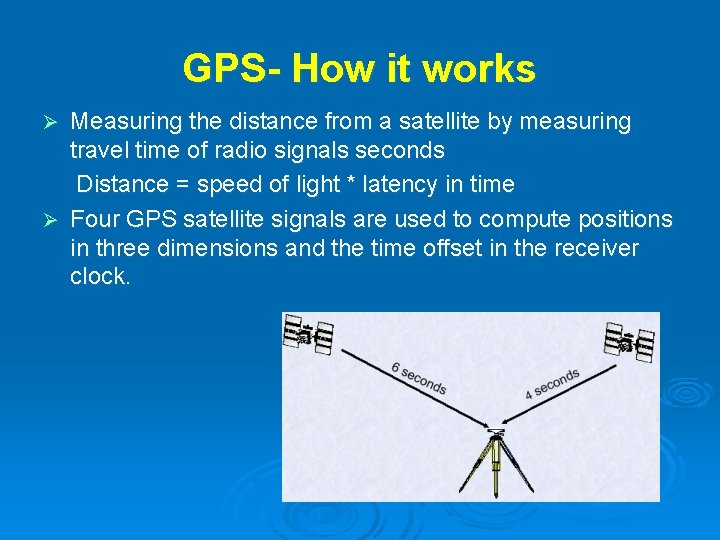 GPS- How it works

➢ Measuring the distance from a satellite by measuring travel time of radio signals seconds

Distance = speed of light * latency in time

➢ Four GPS satellite signals are used to compute positions in three dimensions and the time offset in the receiver clock.

6 seconds

4 seconds